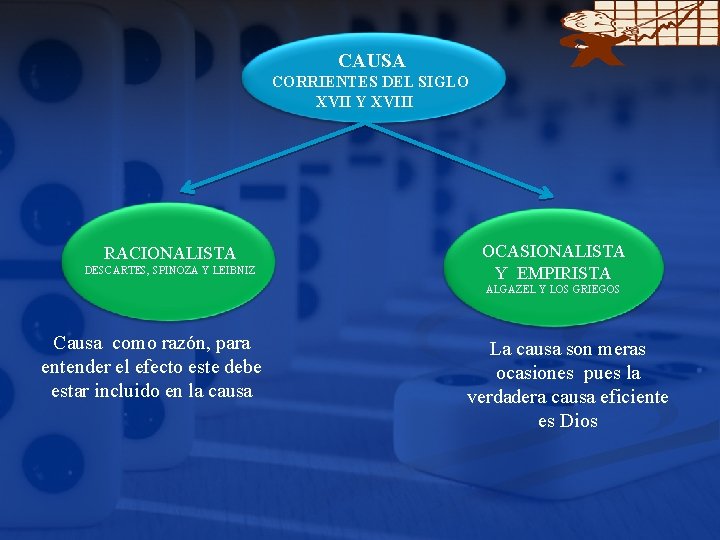 CAUSA
CORRIENTES DEL SIGLO XVII Y XVIII

RACIONALISTA
DESCARTES, SPINOZA Y LEIBNIZ

OCASIONALISTA Y EMPIRISTA
ALGAZEL Y LOS GRIEGOS

Causa como razón, para entender el efecto este debe estar incluido en la causa

La causa son meras ocasiones pues la verdadera causa eficiente es Dios